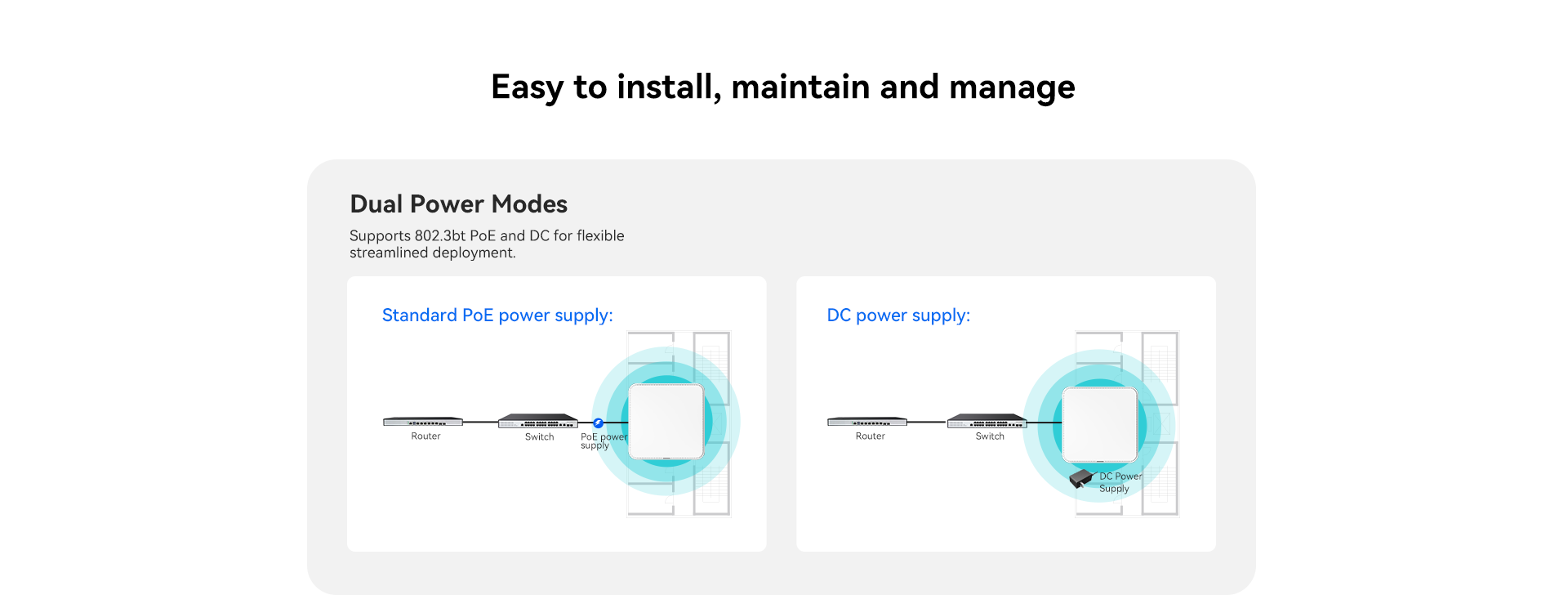 Easy to install, maintain and manage

Dual Power Modes

Supports 802.3bt PoE and DC for flexible streamlined deployment.

Standard PoE power supply:

Router

Switch

PoE power supply

DC power supply:

Router

Switch

DC Power Supply